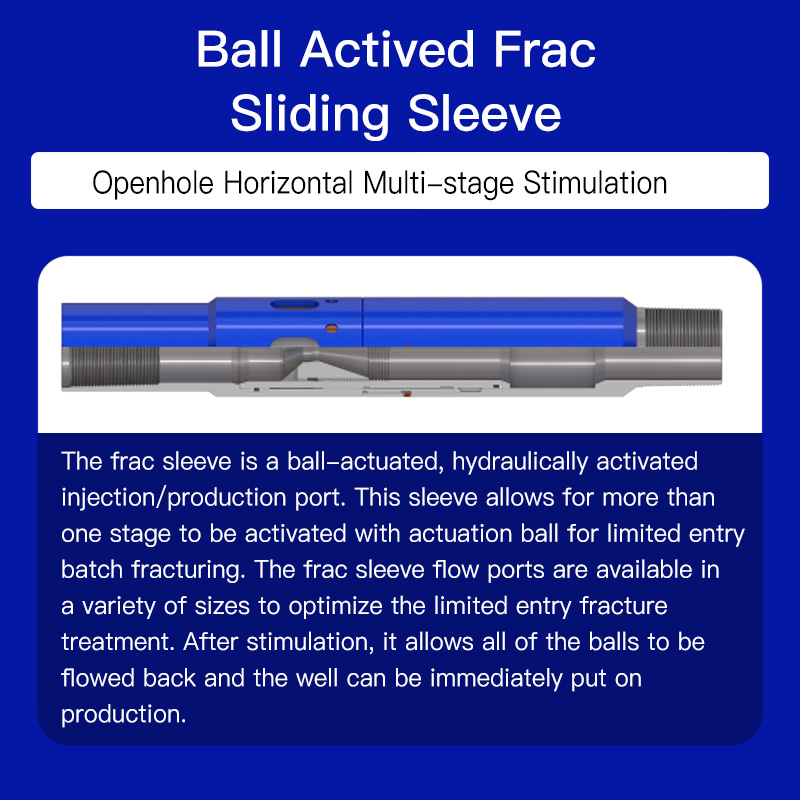 Ball Actived Frac Sliding Sleeve

Openhole Horizontal Multi-stage Stimulation

The frac sleeve is a ball-actuated, hydraulically activated injection/production port. This sleeve allows for more than one stage to be activated with actuation ball for limited entry batch fracturing. The frac sleeve flow ports are available in a variety of sizes to optimize the limited entry fracture treatment. After stimulation, it allows all of the balls to be flowed back and the well can be immediately put on production.